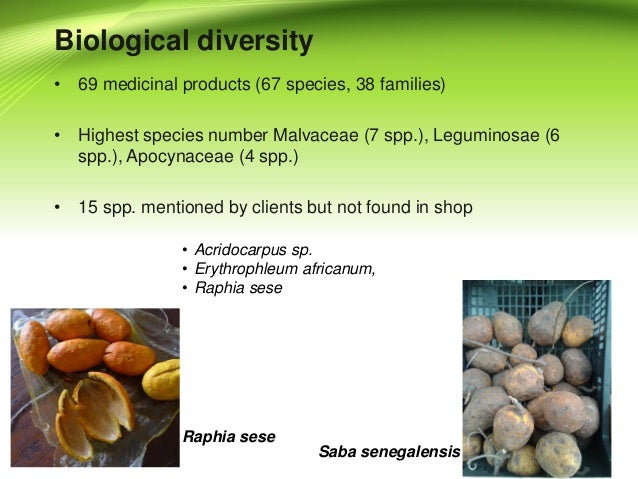 Biological diversity

• 69 medicinal products (67 species, 38 families)

• Highest species number Malvaceae (7 spp.), Leguminosae (6 spp.), Apocynaceae (4 spp.)

• 15 spp. mentioned by clients but not found in shop

• Acridocarpus sp.
• Erythrophleum africanum,
• Raphia sese

Raphia sese

Saba senegalensis